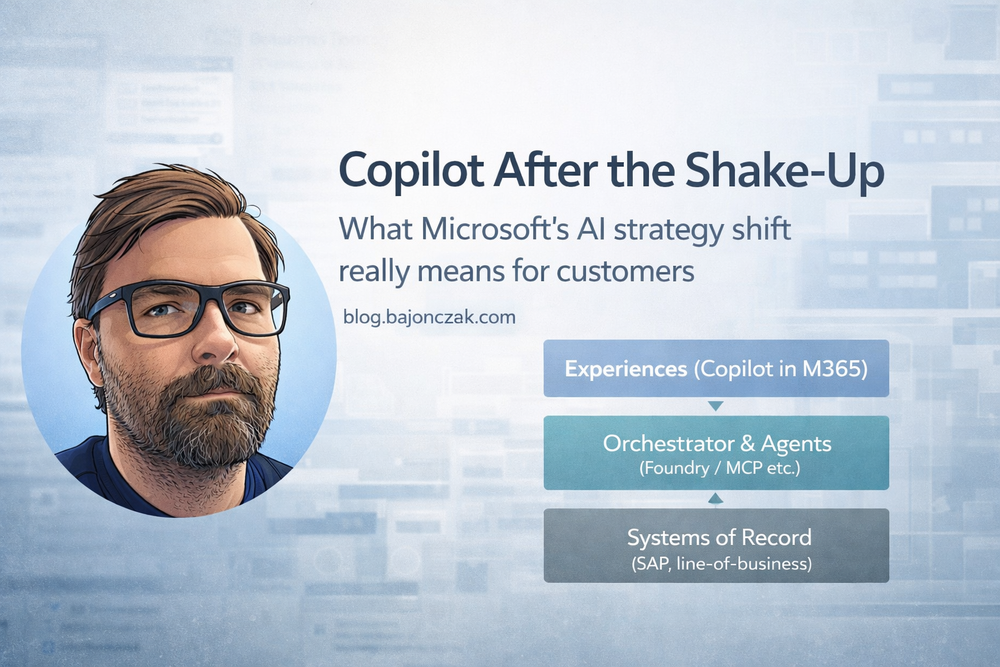 Copilot After the Shake-Up

What Microsoft's AI strategy shift really means for customers

blog.bajonczak.com

Experiences (Copilot in M365)

Orchestrator & Agents
(Foundry / MCP etc.)

Systems of Record
(SAP, line-of-business)